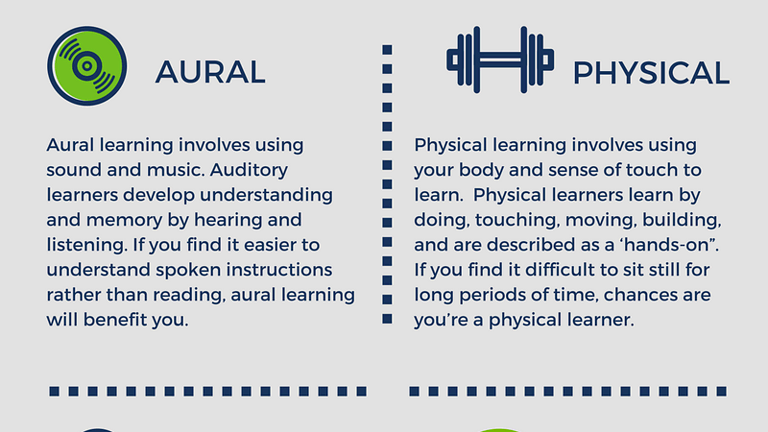 AURAL

Aural learning involves using sound and music. Auditory learners develop understanding and memory by hearing and listening. If you find it easier to understand spoken instructions rather than reading, aural learning will benefit you.

PHYSICAL

Physical learning involves using your body and sense of touch to learn. Physical learners learn by doing, touching, moving, building, and are described as a ‘hands-on”. If you find it difficult to sit still for long periods of time, chances are you’re a physical learner.